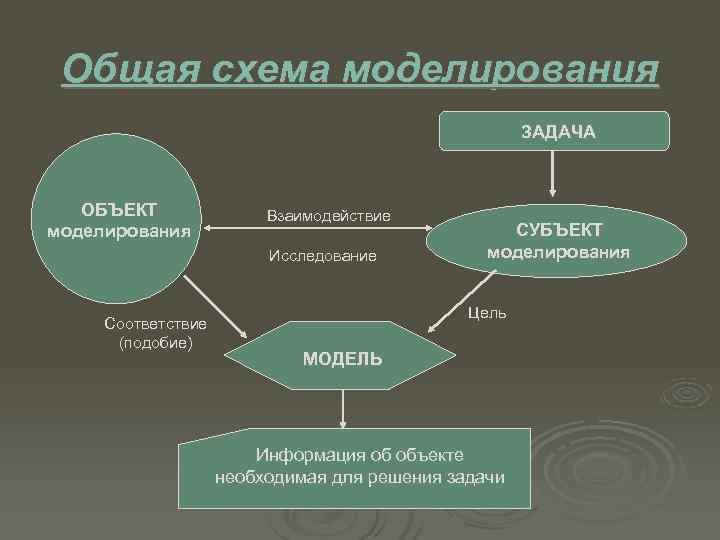 Общая схема моделирования

ЗАДАЧА

ОБЪЕКТ моделирования

Взаимодействие

Исследование

СУБЪЕКТ моделирования

Соответствие (подобие)

Цель

МОДЕЛЬ

Информация об объекте необходимая для решения задачи